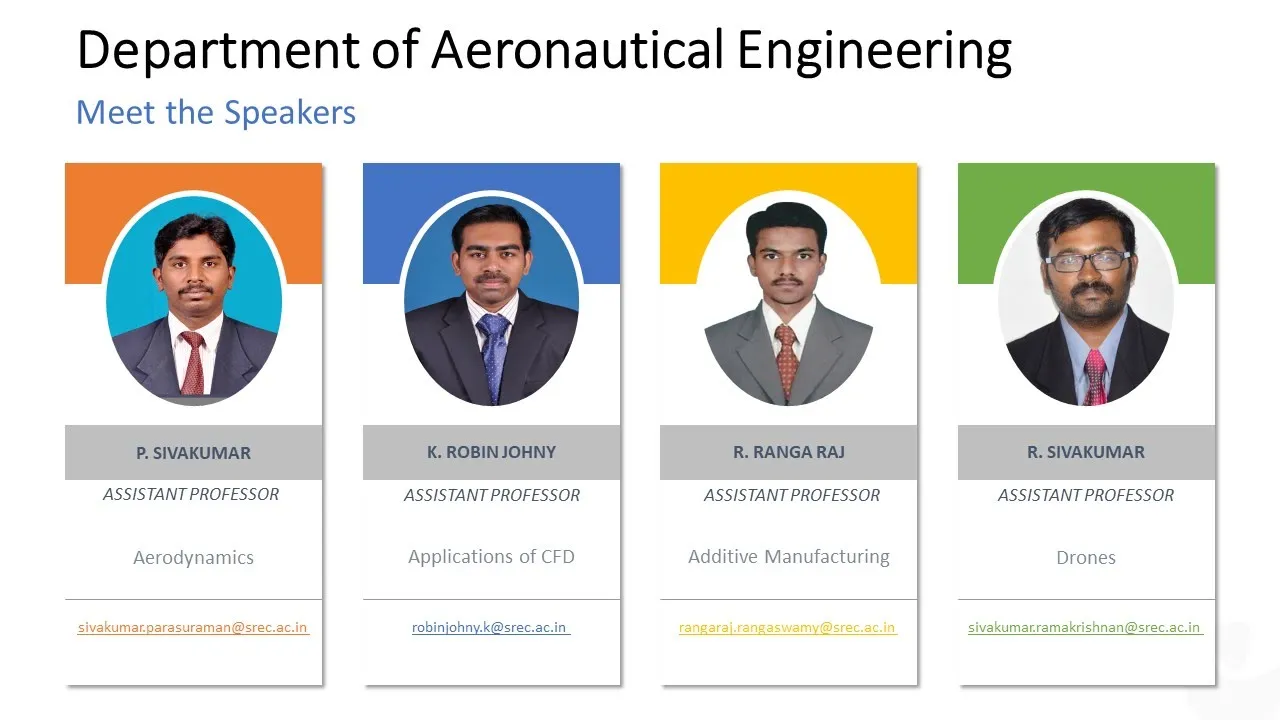 Department of Aeronautical Engineering

Meet the Speakers

P. SIVAKUMAR
ASSISTANT PROFESSOR
Aerodynamics
sivakumar.parasuraman@srec.ac.in

K. ROBIN JOHNY
ASSISTANT PROFESSOR
Applications of CFD
robinjohny.k@srec.ac.in

R. RANGA RAJ
ASSISTANT PROFESSOR
Additive Manufacturing
rangaraj.rangaswamy@srec.ac.in

R. SIVAKUMAR
ASSISTANT PROFESSOR
Drones
sivakumar.ramakrishnan@srec.ac.in